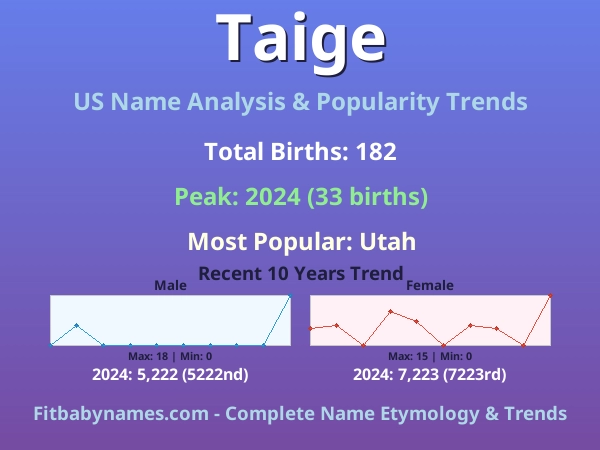 Taige

US Name Analysis & Popularity Trends

Total Births: 182

Peak: 2024 (33 births)

Most Popular: Utah

Recent 10 Years Trend

Male

Max: 18 | Min: 0

2024: 5,222 (5222nd)

Female

Max: 15 | Min: 0

2024: 7,223 (7223rd)

Fitbabynames.com - Complete Name Etymology & Trends